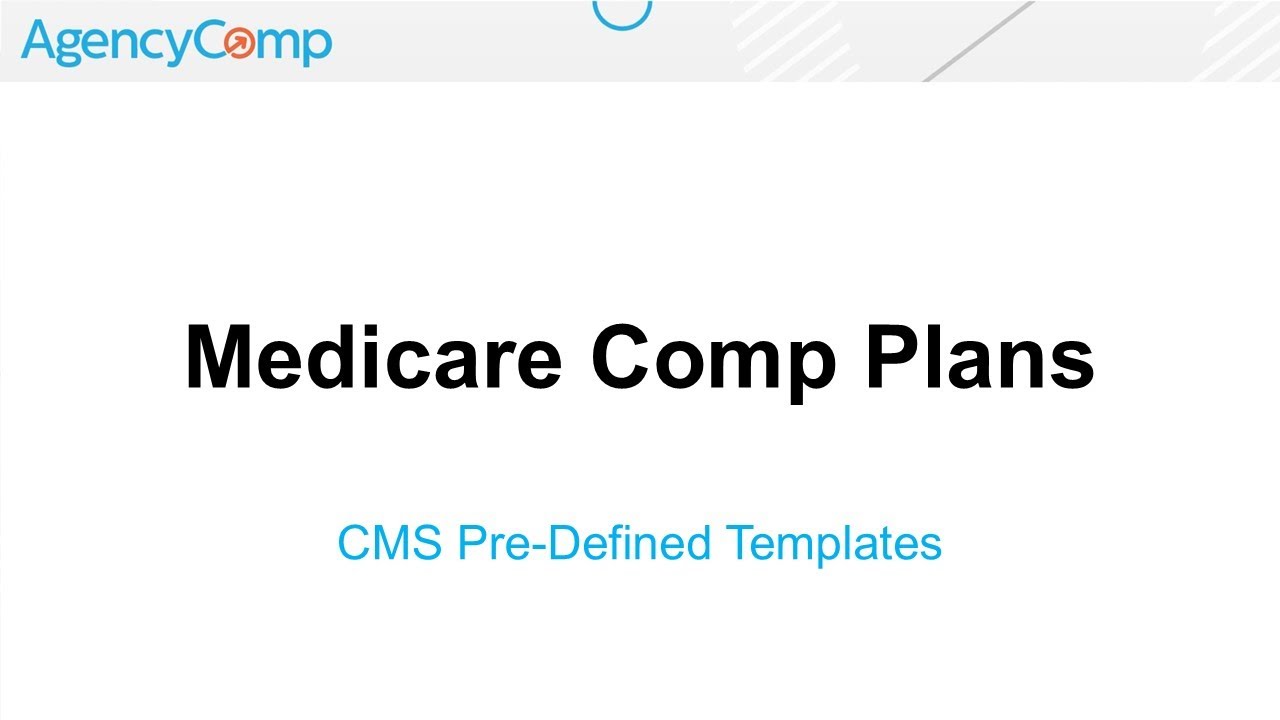 AgencyComp

Medicare Comp Plans

CMS Pre-Defined Templates